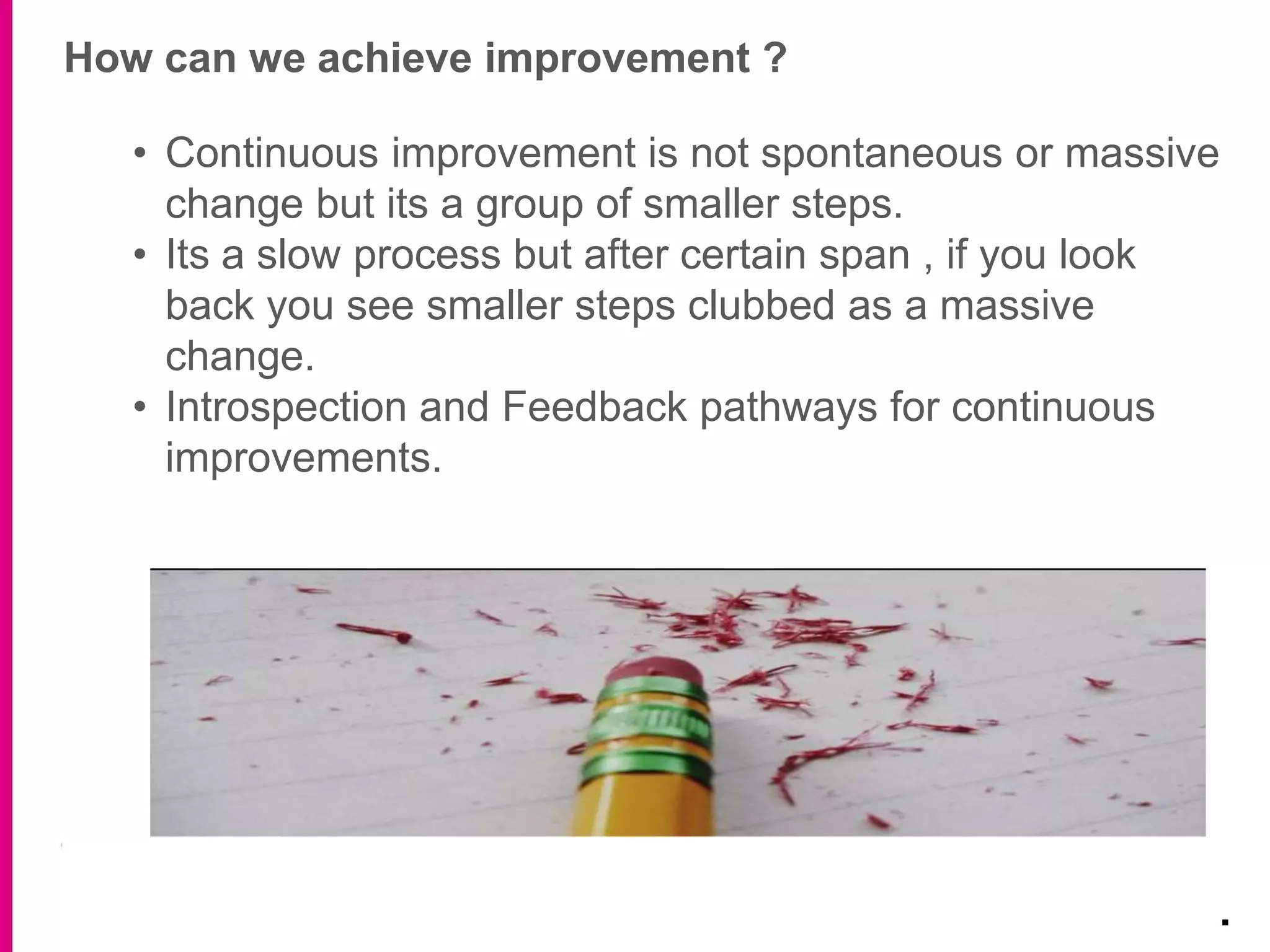 How can we achieve improvement ?

• Continuous improvement is not spontaneous or massive change but its a group of smaller steps.
• Its a slow process but after certain span , if you look back you see smaller steps clubbed as a massive change.
• Introspection and Feedback pathways for continuous improvements.